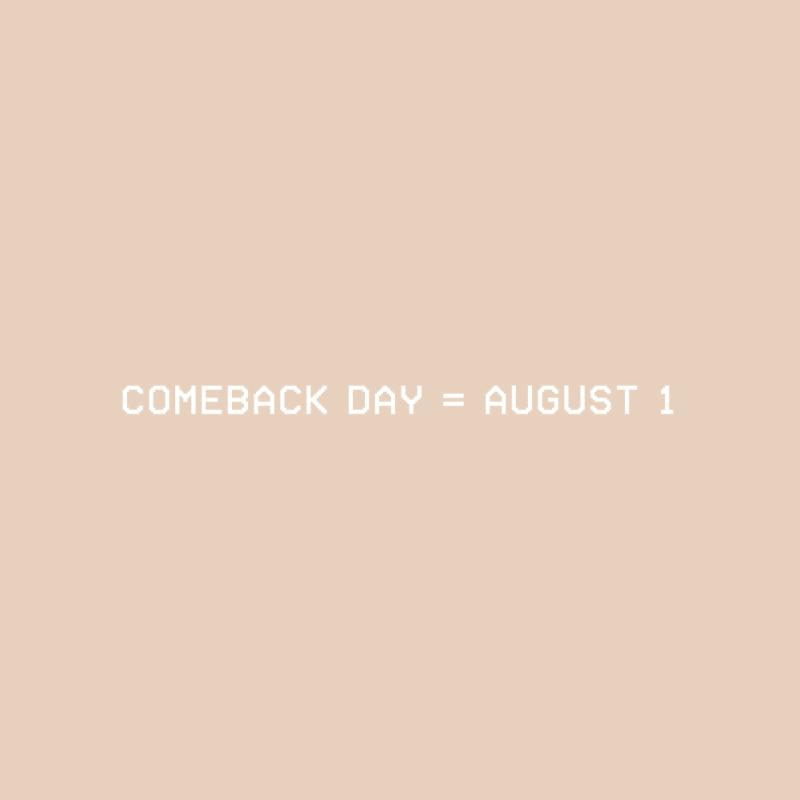 COMEBACK DAY = AUGUST 1